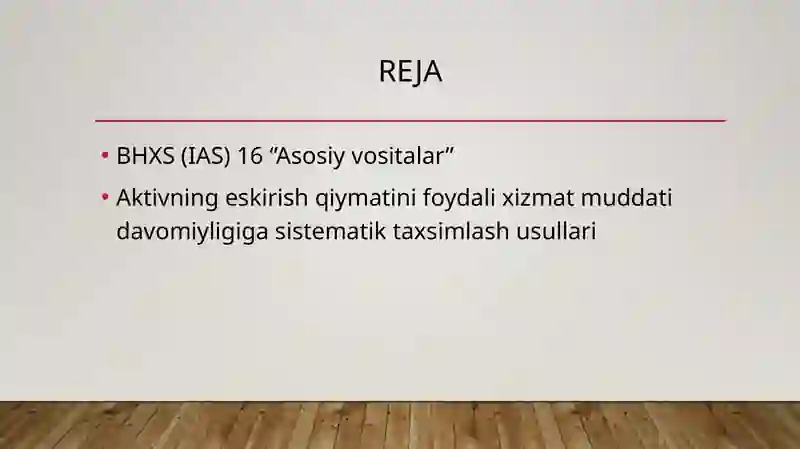 REJA

• BHXS (IAS) 16 “Asosiy vositalar”

• Aktivning eskirish qiymatini foydali xizmat muddati davomiyligiga sistematik taxsimlash usullari